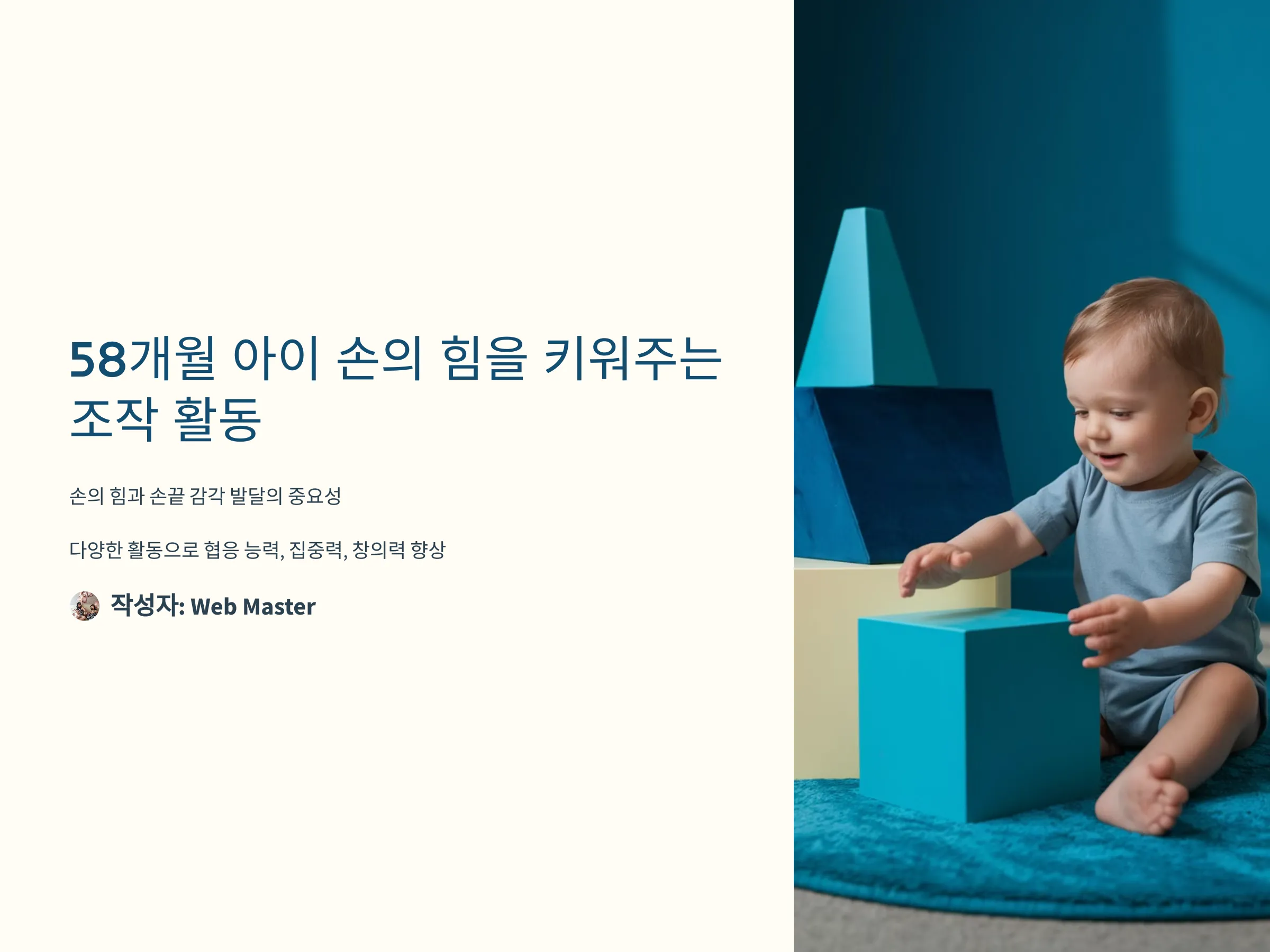 58개월 아이 손의 힘을 키워주는 조작 활동

손의 힘과 손끝 감각 발달의 중요성

다양한 활동으로 협응 능력, 집중력, 창의력 향상

작성자: Web Master